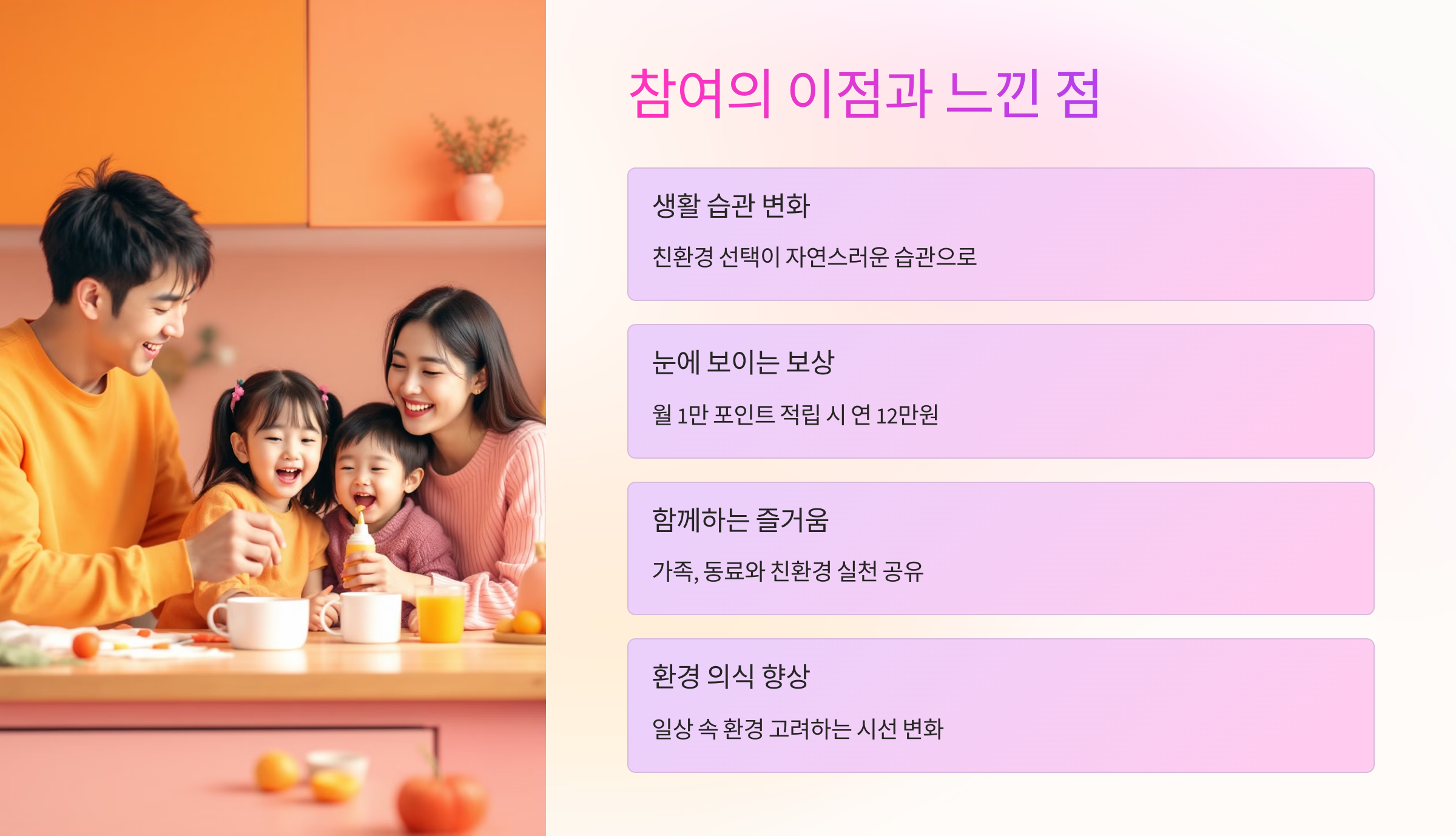 참여의 이점과 느낀 점

생활 습관 변화

친환경 선택이 자연스러운 습관으로

눈에 보이는 보상

월 1만 포인트 적립 시 연 12만원

함께하는 즐거움

가족, 동료와 친환경 실천 공유

환경 의식 향상

일상 속 환경 고려하는 시선 변화